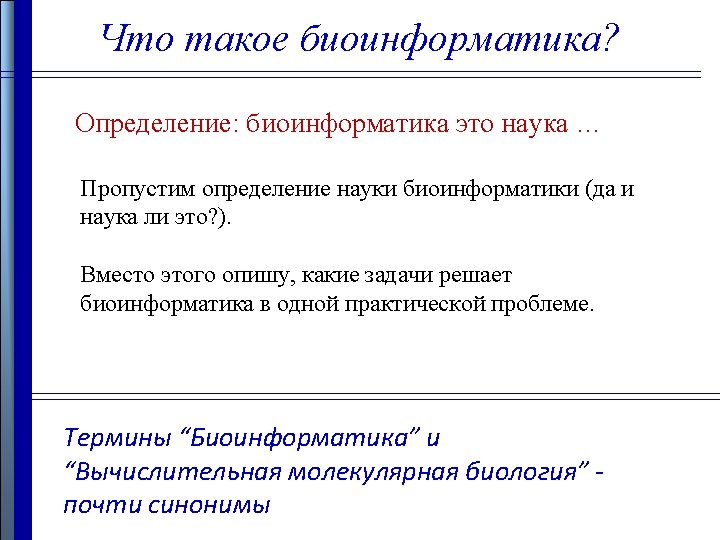 Что такое биоинформатика?

Определение: биоинформатика это наука …

Пропустим определение науки биоинформатики (да и наука ли это?).

Вместо этого опишу, какие задачи решает биоинформатика в одной практической проблеме.

Термины “Биоинформатика” и “Вычислительная молекулярная биология” - почти синонимы